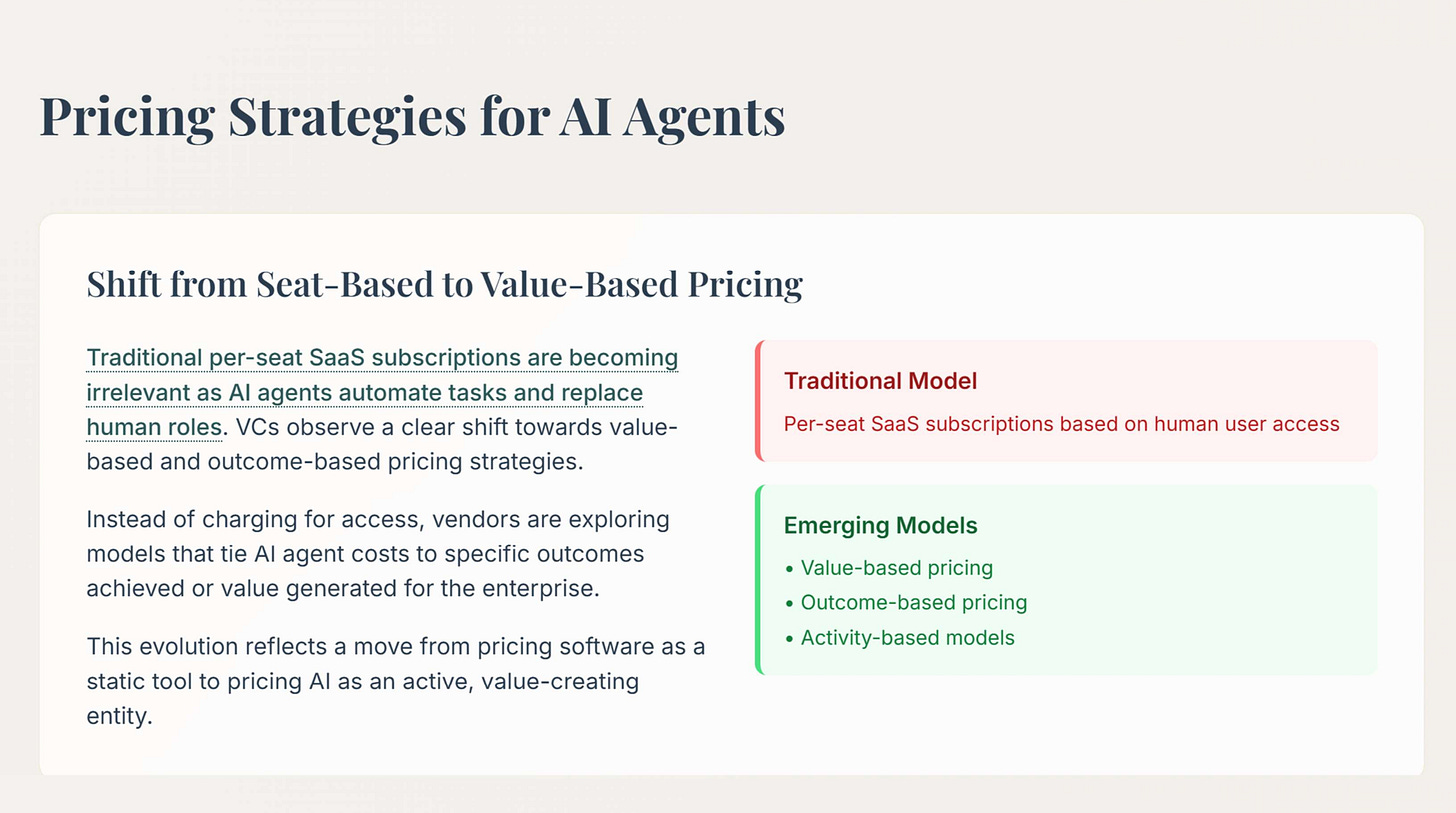 Pricing Strategies for AI Agents

Shift from Seat-Based to Value-Based Pricing

Traditional per-seat SaaS subscriptions are becoming irrelevant as AI agents automate tasks and replace human roles. VCs observe a clear shift towards value-based and outcome-based pricing strategies.

Instead of charging for access, vendors are exploring models that tie AI agent costs to specific outcomes achieved or value generated for the enterprise.

This evolution reflects a move from pricing software as a static tool to pricing AI as an active, value-creating entity.

Traditional Model

Per-seat SaaS subscriptions based on human user access

Emerging Models

• Value-based pricing
• Outcome-based pricing
• Activity-based models